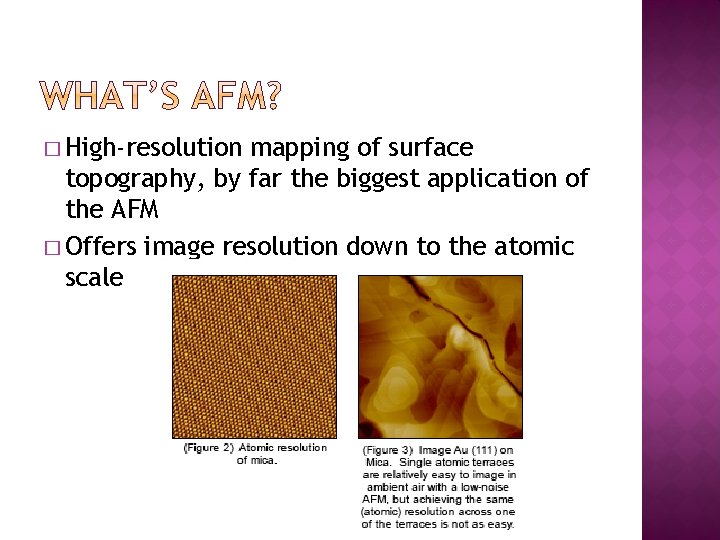 WHAT'S AFM?

□ High-resolution mapping of surface topography, by far the biggest application of the AFM

□ Offers image resolution down to the atomic scale

(Figure 2) Atomic resolution of mica.

(Figure 3) Image Au (111) on Mica. Single atomic terraces are relatively easy to image in ambient air with a low-noise AFM, but achieving the same (atomic) resolution across one of the terraces is not as easy.